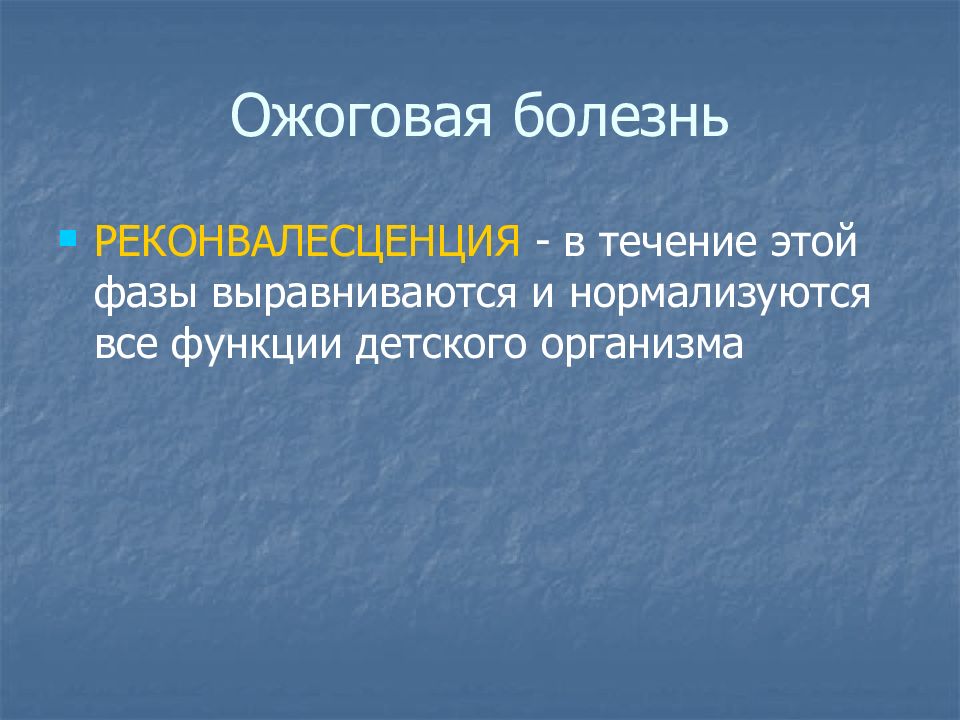 Ожоговая болезнь

РЕКОНВАЛЕСЦЕНЦИЯ - в течение этой фазы выравниваются и нормализуются все функции детского организма